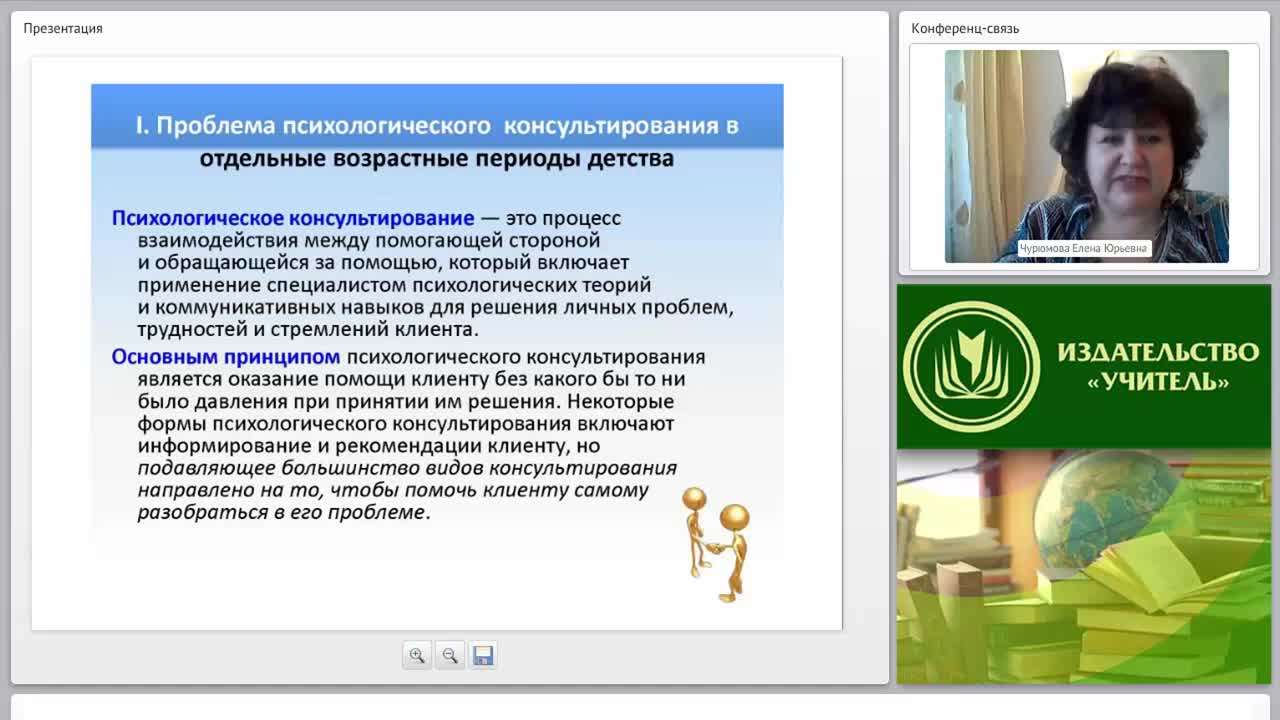 Презентация

I. Проблема психологического консультирования в отдельные возрастные периоды детства

Психологическое консультирование — это процесс взаимодействия между помогающей стороной и обращающейся за помощью, который включает применение специалистом психологических теорий и коммуникативных навыков для решения личных проблем, трудностей и стремлений клиента.

Основным принципом психологического консультирования является оказание помощи клиенту без какого бы то ни было давления при принятии им решения. Некоторые формы психологического консультирования включают информирование и рекомендации клиенту, но подавляющее большинство видов консультирования направлено на то, чтобы помочь клиенту самому разобраться в его проблеме.

Конференц-связь

Чурюмова Елена Юрьевна

ИЗДАТЕЛЬСТВО «УЧИТЕЛЬ»